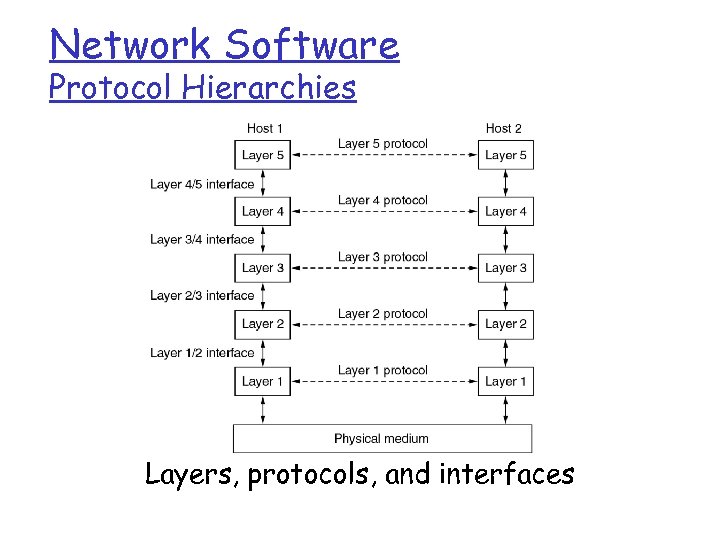 Network Software
Protocol Hierarchies

Host 1

Host 2

Layer 5

Layer 5 protocol

Layer 5

Layer 4/5 interface

Layer 4

Layer 4 protocol

Layer 4

Layer 3/4 interface

Layer 3

Layer 3 protocol

Layer 3

Layer 2/3 interface

Layer 2

Layer 2 protocol

Layer 2

Layer 1/2 interface

Layer 1

Layer 1 protocol

Layer 1

Physical medium

Layers, protocols, and interfaces